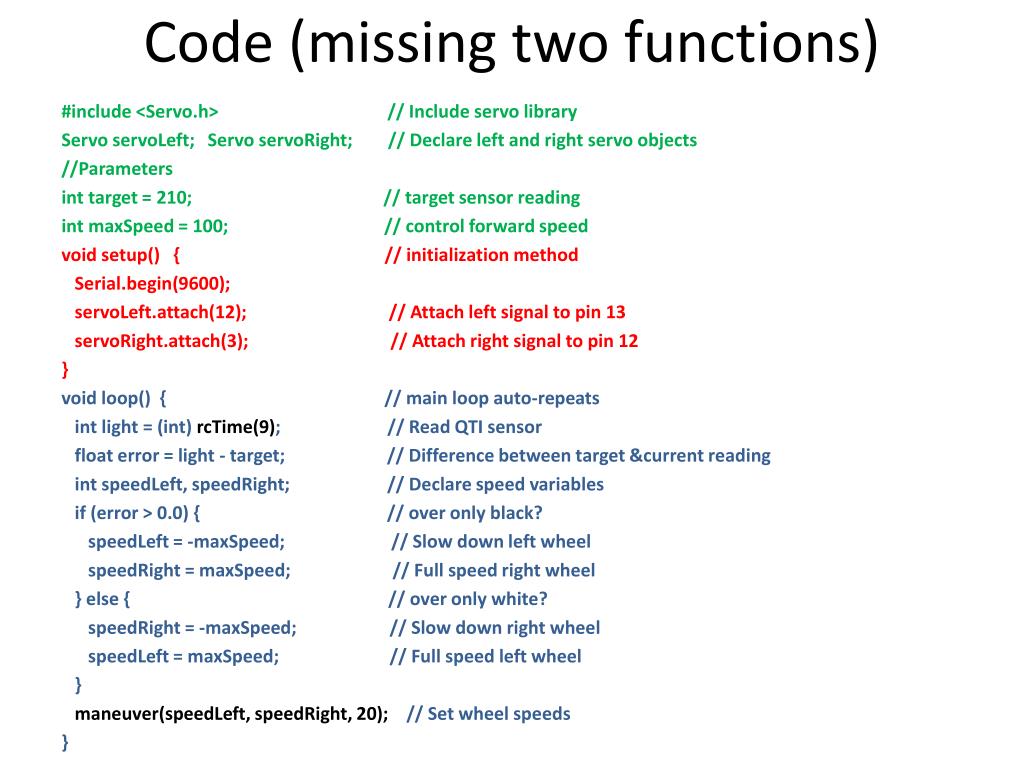 Code (missing two functions)

#include <Servo.h> // Include servo library
Servo servoLeft; Servo servoRight; // Declare left and right servo objects
//Parameters
int target = 210; // target sensor reading
int maxSpeed = 100; // control forward speed
void setup() { // initialization method
Serial.begin(9600);
servoLeft.attach(12); // Attach left signal to pin 13
servoRight.attach(3); // Attach right signal to pin 12
}
void loop() { // main loop auto-repeats
int light = (int) rcTime(9); // Read QTI sensor
float error = light - target; // Difference between target &current reading
int speedLeft, speedRight; // Declare speed variables
if (error > 0.0) { // over only black?
speedLeft = -maxSpeed; // Slow down left wheel
speedRight = maxSpeed; // Full speed right wheel
} else { // over only white?
speedRight = -maxSpeed; // Slow down right wheel
speedLeft = maxSpeed; // Full speed left wheel
}
maneuver(speedLeft, speedRight, 20); // Set wheel speeds
}